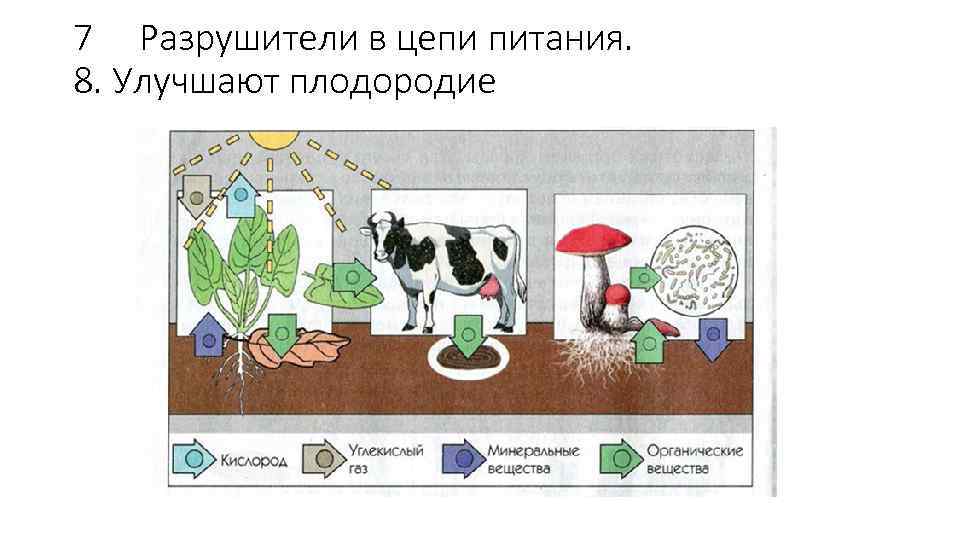 7 Разрушители в цепи питания.
8. Улучшают плодородие

Кислород
Углекислый газ
Минеральные вещества
Органические вещества